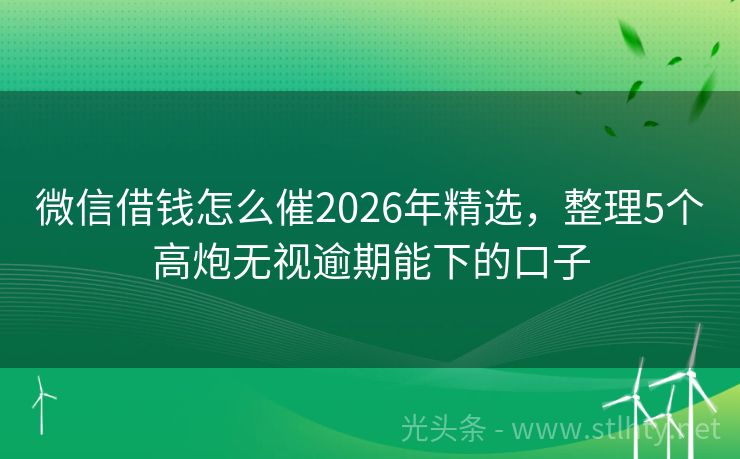 微信借钱怎么催2026年精选，整理5个高炮无视逾期能下的口子

光头条 - www.stlhty.net